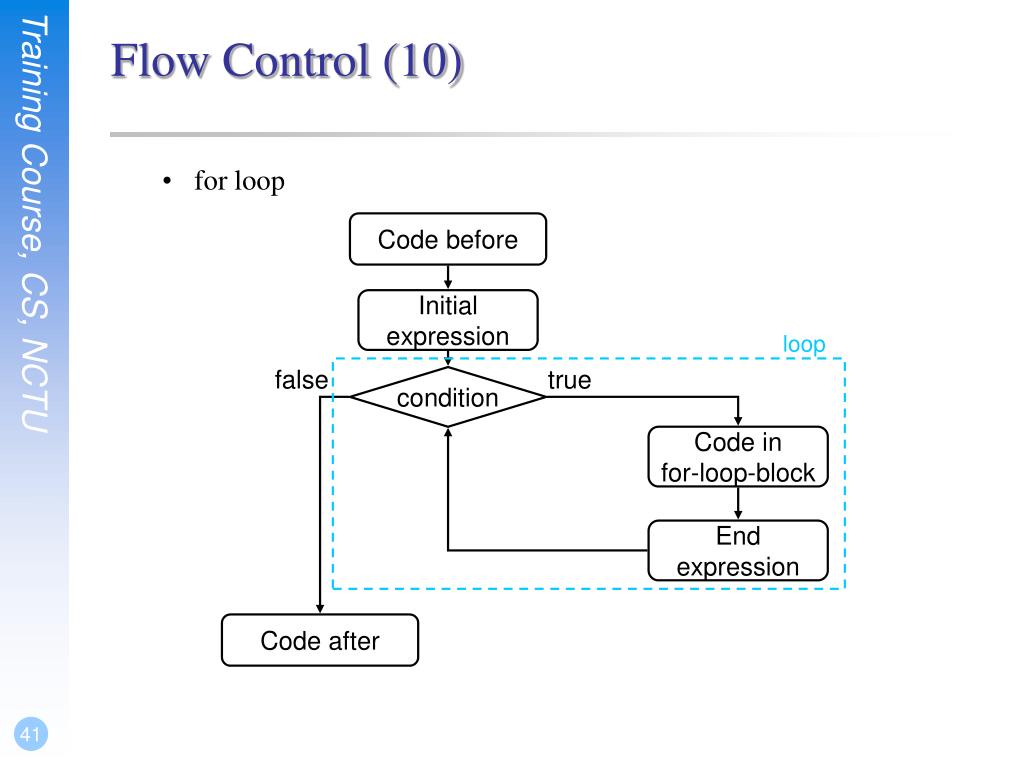 Training Course, CS, NCTU

Flow Control (10)

• for loop

Code before

Initial expression

loop

false

condition

true

Code in for-loop-block

End expression

Code after

41